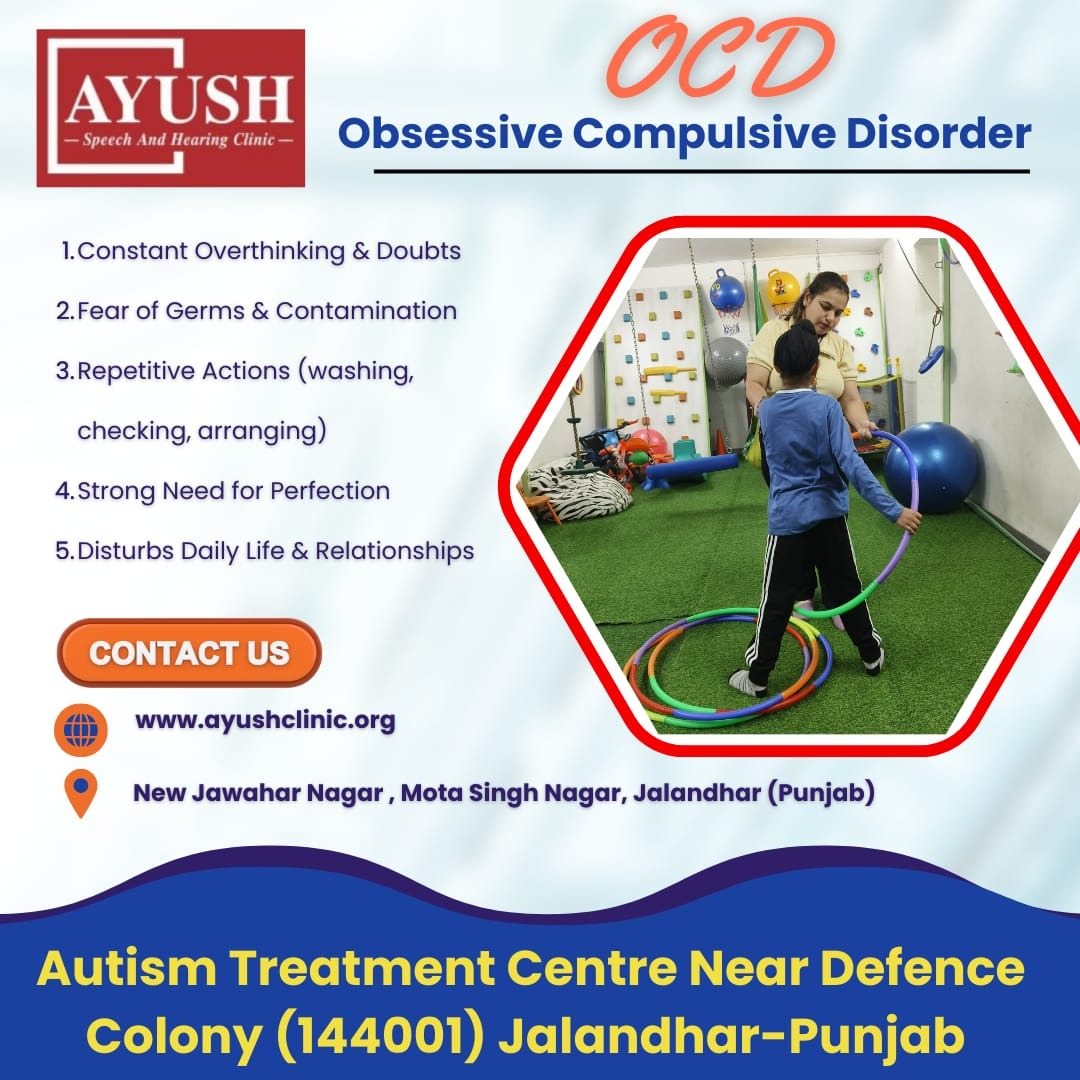 AYUSH
— Speech And Hearing Clinic —

OCD
Obsessive Compulsive Disorder

1. Constant Overthinking & Doubts
2. Fear of Germs & Contamination
3. Repetitive Actions (washing, checking, arranging)
4. Strong Need for Perfection
5. Disturbs Daily Life & Relationships

CONTACT US

www.ayushclinic.org

New Jawahar Nagar , Mota Singh Nagar, Jalandhar (Punjab)

Autism Treatment Centre Near Defence Colony (144001) Jalandhar-Punjab